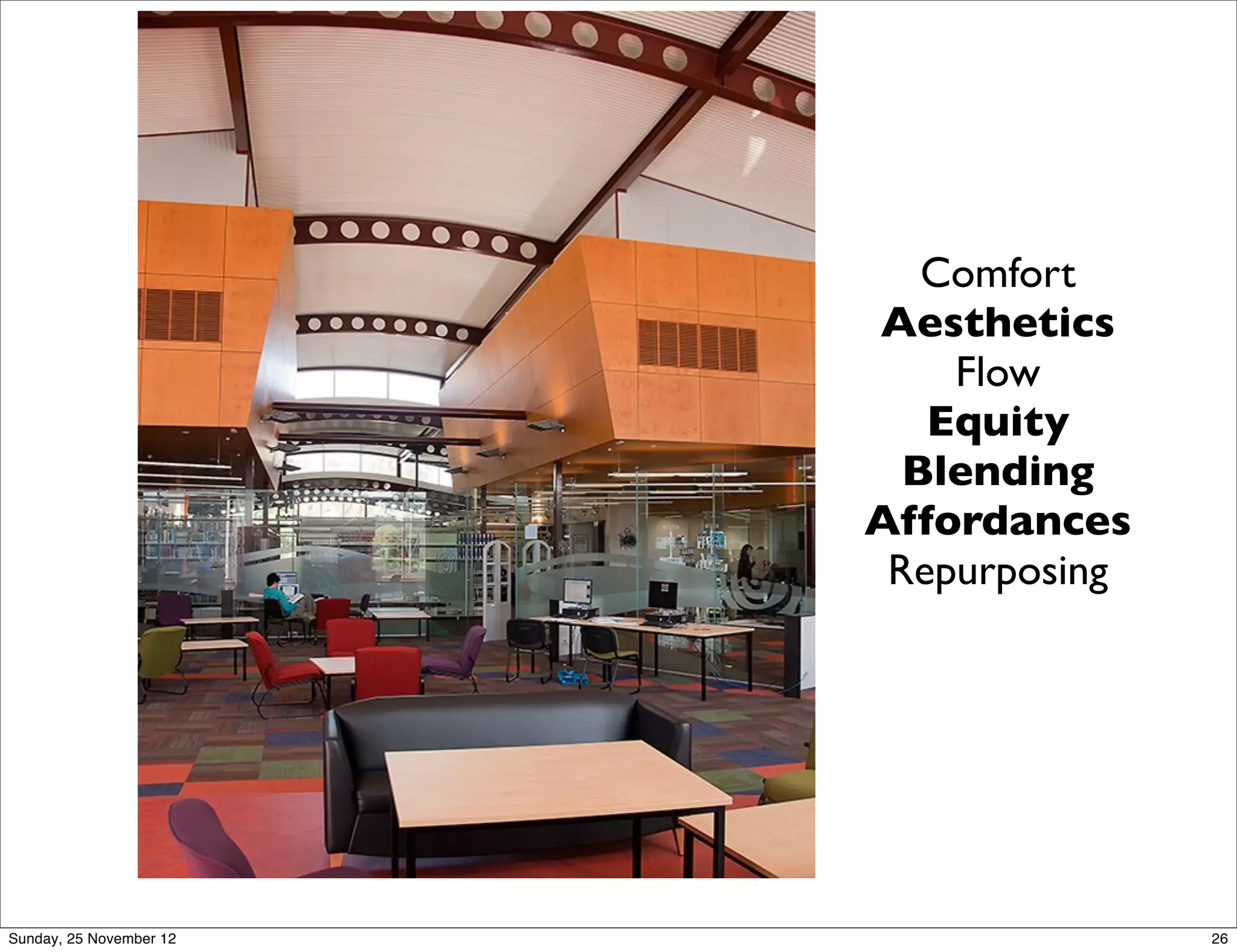 Comfort
Aesthetics
Flow
Equity
Blending
Affordances
Repurposing

Sunday, 25 November 12

26